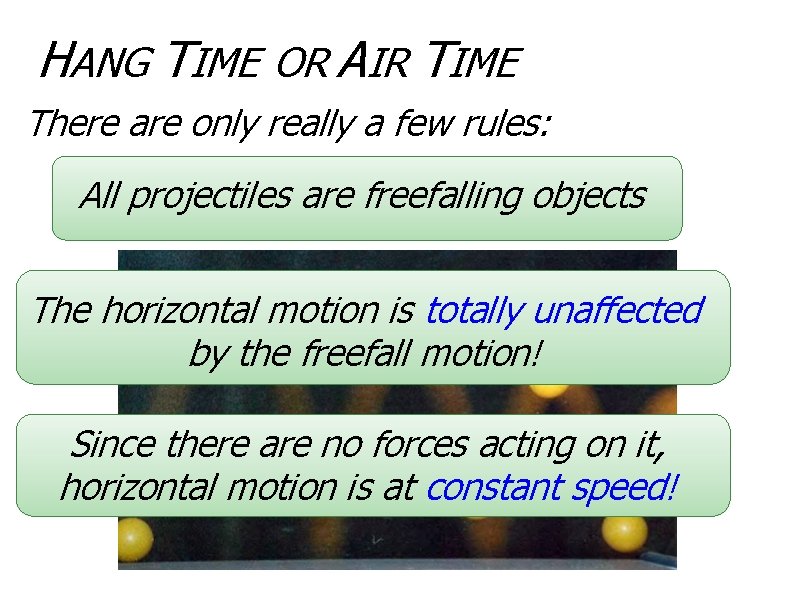 HANG TIME OR AIR TIME

There are only really a few rules:

All projectiles are freefalling objects

The horizontal motion is totally unaffected by the freefall motion!

Since there are no forces acting on it, horizontal motion is at constant speed!